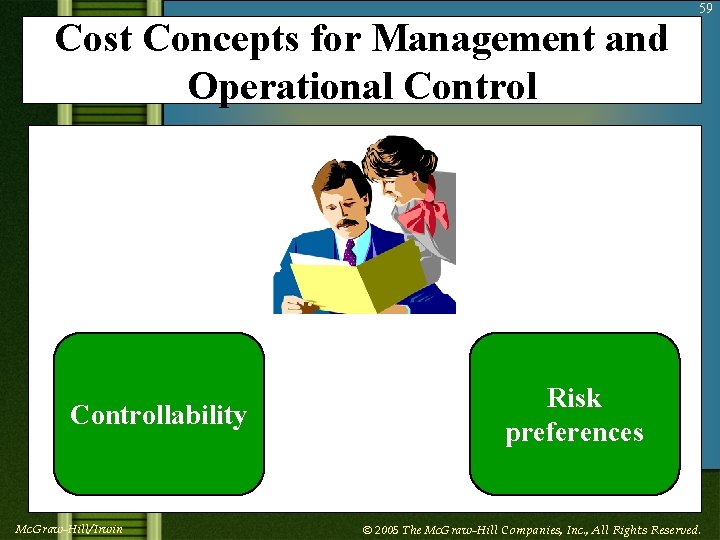 59

Cost Concepts for Management and Operational Control

Controllability

Risk preferences

McGraw-Hill/Irwin

© 2005 The McGraw-Hill Companies, Inc., All Rights Reserved.